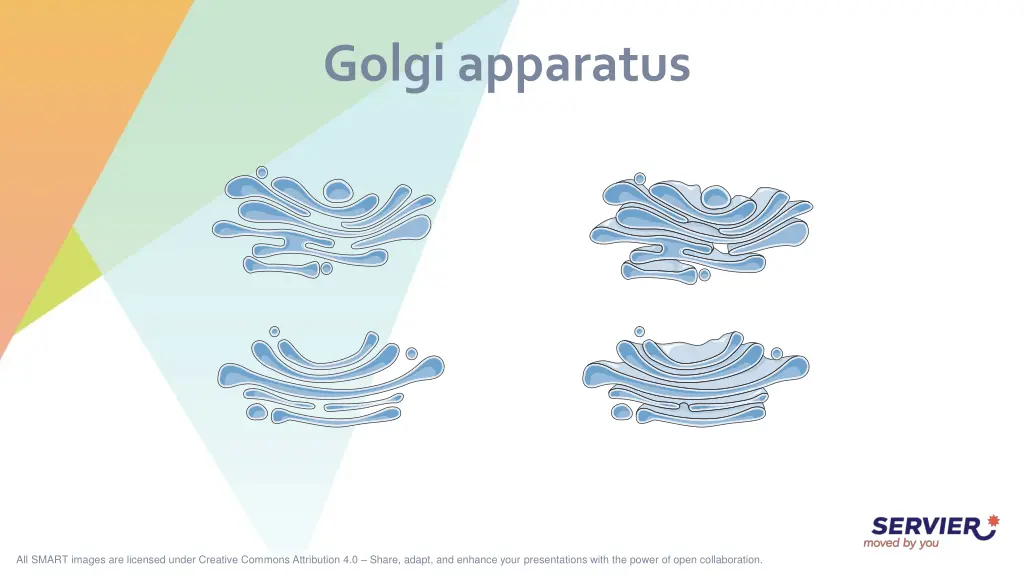 Golgi apparatus

SERVIER
moved by you

All SMART images are licensed under Creative Commons Attribution 4.0 – Share, adapt, and enhance your presentations with the power of open collaboration.